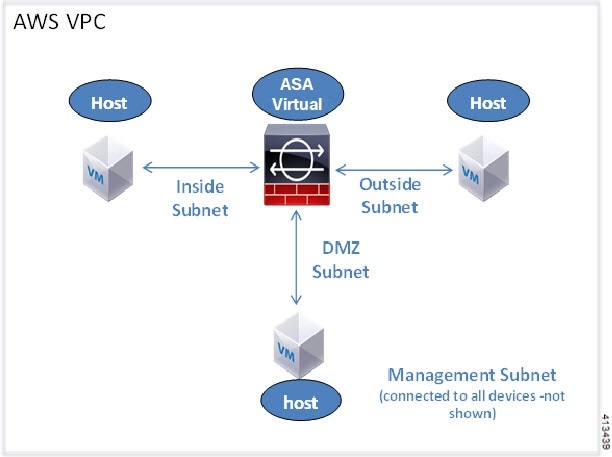 AWS VPC

Host

ASA Virtual

Host

VM

Inside Subnet

Outside Subnet

VM

DMZ Subnet

VM

host

Management Subnet (connected to all devices -not shown)

413439